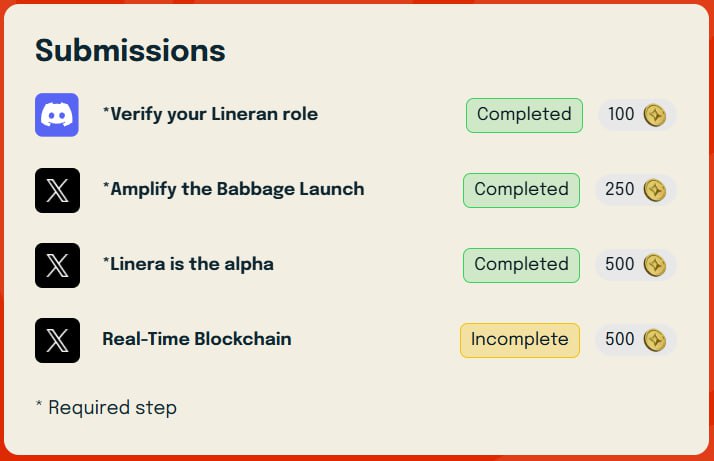 Submissions

*Verify your Lineran role Completed 100

*Amplify the Babbage Launch Completed 250

*Linera is the alpha Completed 500

Real-Time Blockchain Incomplete 500

* Required step